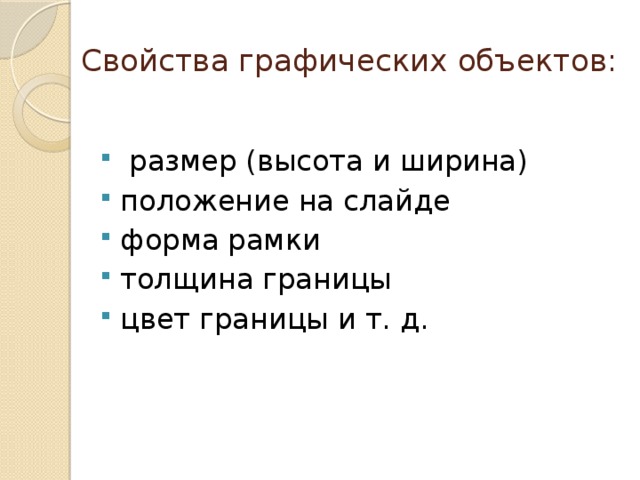 Свойства графических объектов:

- размер (высота и ширина)
- положение на слайде
- форма рамки
- толщина границы
- цвет границы и т. д.